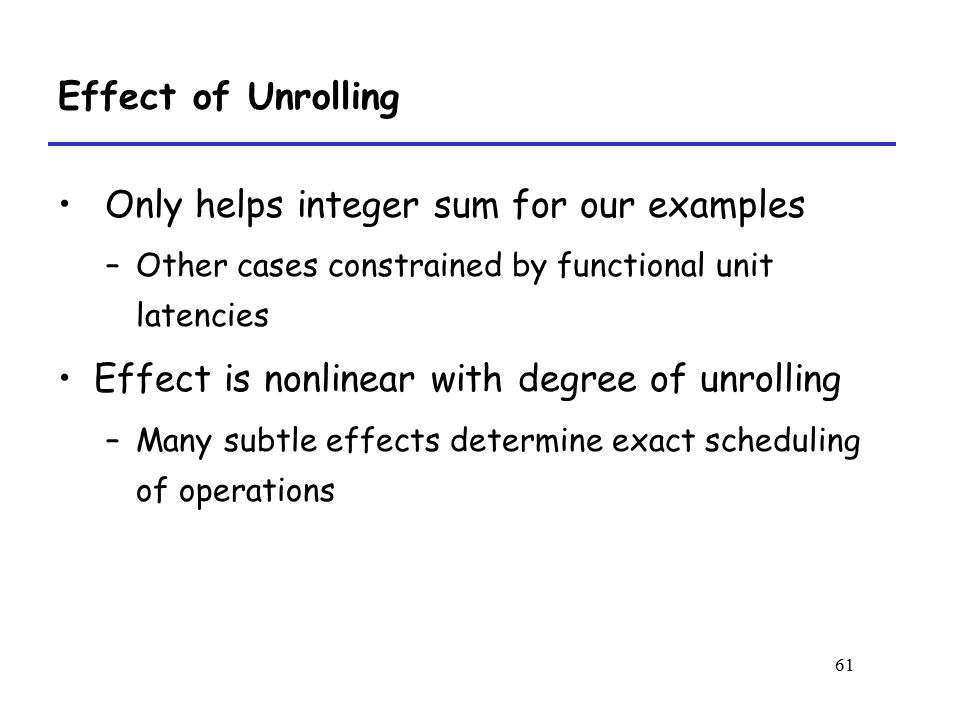 Effect of Unrolling

• Only helps integer sum for our examples
  – Other cases constrained by functional unit latencies
• Effect is nonlinear with degree of unrolling
  – Many subtle effects determine exact scheduling of operations

61